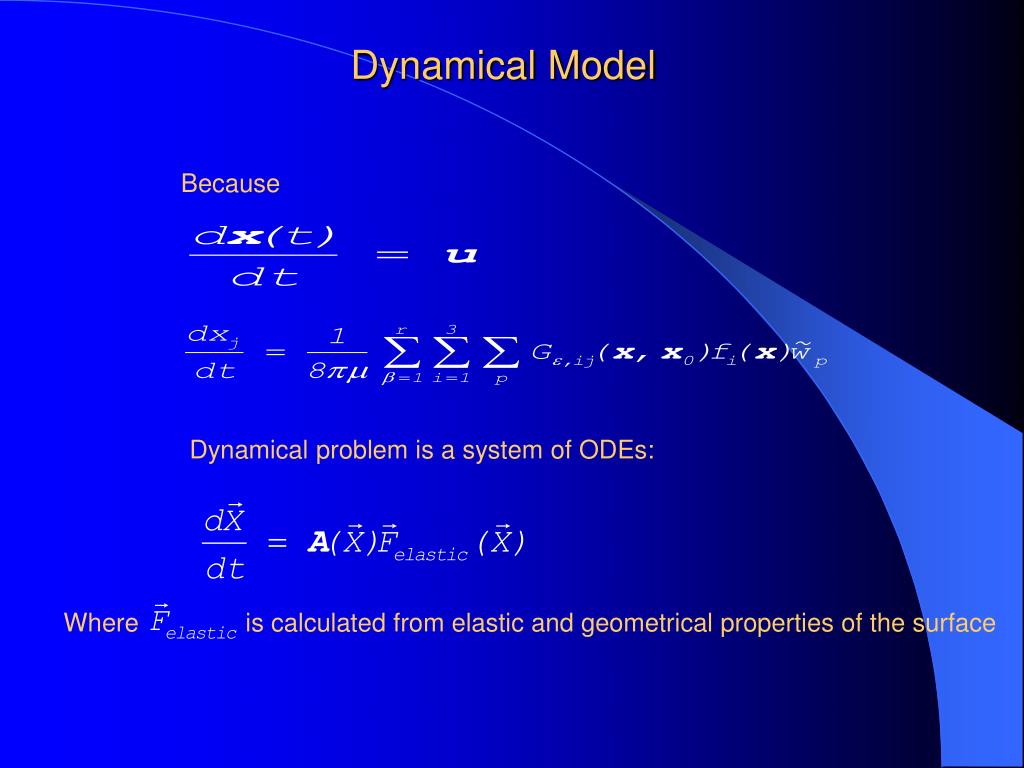 Dynamical Model

Because

$\frac{d\boldsymbol{x}(t)}{dt} = \boldsymbol{u}$

$\frac{dx_j}{dt} = \frac{1}{8\pi\mu} \sum_{\beta=1}^{r} \sum_{i=1}^{3} \sum_{p} G_{\varepsilon,ij}(\boldsymbol{x}, \boldsymbol{x}_0) f_i(\boldsymbol{x}) \widetilde{w}_p$

Dynamical problem is a system of ODEs:

$\frac{d\vec{X}}{dt} = \boldsymbol{A}(\vec{X})\vec{F}_{elastic}(\vec{X})$

Where $\vec{F}_{elastic}$ is calculated from elastic and geometrical properties of the surface